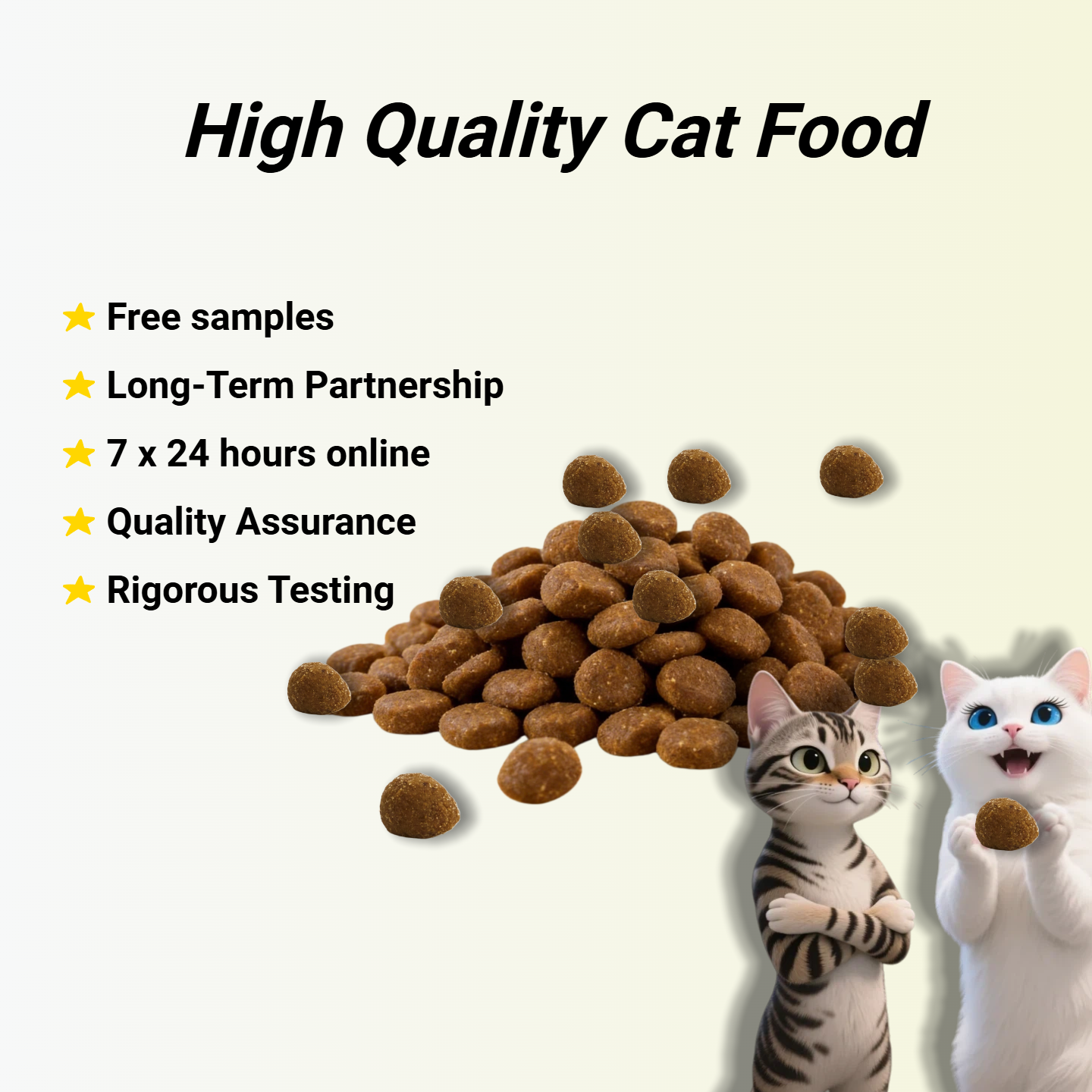 High Quality Cat Food

★ Free samples
★ Long-Term Partnership
★ 7 x 24 hours online
★ Quality Assurance
★ Rigorous Testing